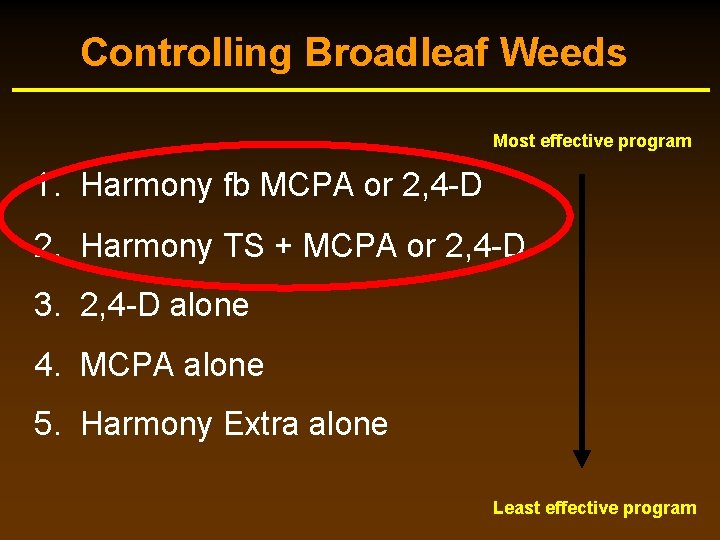 Controlling Broadleaf Weeds

Most effective program

1. Harmony fb MCPA or 2,4-D

2. Harmony TS + MCPA or 2,4-D

3. 2,4-D alone

4. MCPA alone

5. Harmony Extra alone

Least effective program